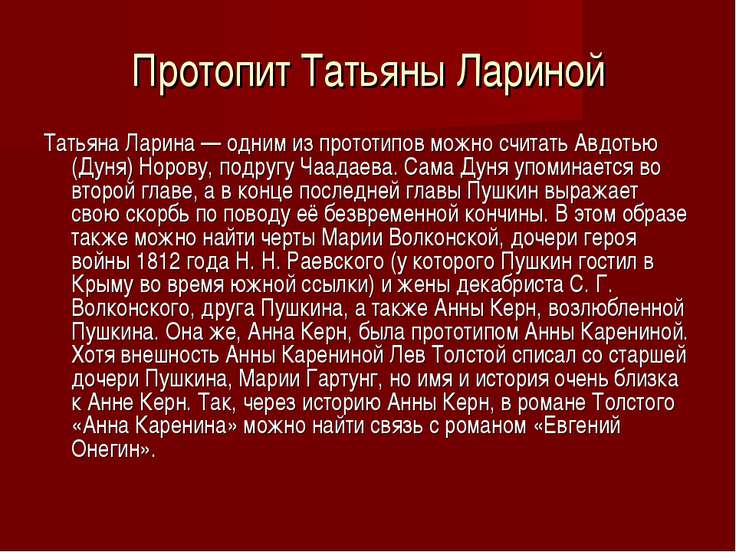 Протопит Татьяны Лариной

Татьяна Ларина — одним из прототипов можно считать Авдотью (Дуня) Норову, подругу Чаадаева. Сама Дуня упоминается во второй главе, а в конце последней главы Пушкин выражает свою скорбь по поводу её безвременной кончины. В этом образе также можно найти черты Марии Волконской, дочери героя войны 1812 года Н. Н. Раевского (у которого Пушкин гостил в Крыму во время южной ссылки) и жены декабриста С. Г. Волконского, друга Пушкина, а также Анны Керн, возлюбленной Пушкина. Она же, Анна Керн, была прототипом Анны Карениной. Хотя внешность Анны Карениной Лев Толстой списал со старшей дочери Пушкина, Марии Гартунг, но имя и история очень близка к Анне Керн. Так, через историю Анны Керн, в романе Толстого «Анна Каренина» можно найти связь с романом «Евгений Онегин».